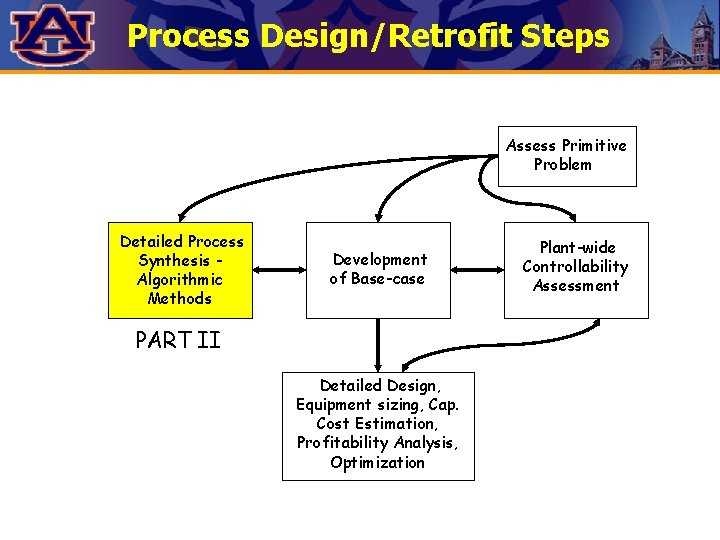 AU

Process Design/Retrofit Steps

Assess Primitive Problem

Detailed Process Synthesis - Algorithmic Methods

PART II

Development of Base-case

Plant-wide Controllability Assessment

Detailed Design, Equipment sizing, Cap. Cost Estimation, Profitability Analysis, Optimization